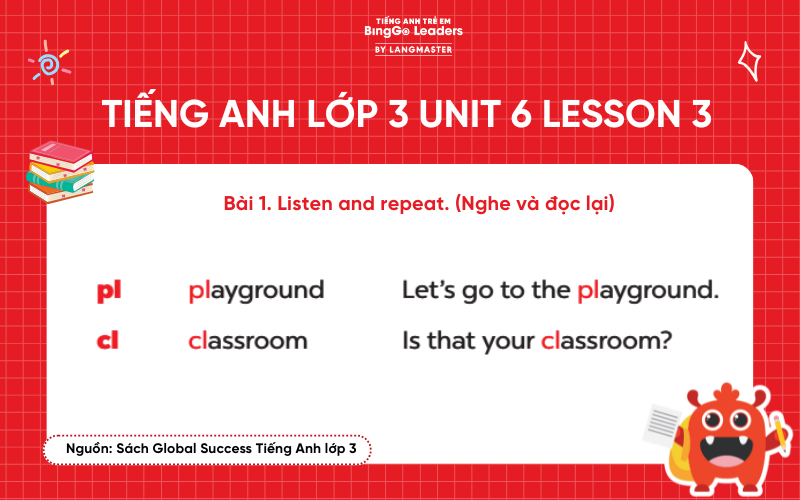 TIẾNG ANH TRẺ EM
BingGo Leaders
BY LANGMASTER

TIẾNG ANH LỚP 3 UNIT 6 LESSON 3

Bài 1. Listen and repeat. (Nghe và đọc lại)

| pl | playground | Let's go to the playground. |
|---|---|---|
| cl | classroom | Is that your classroom? |

Nguồn: Sách Global Success Tiếng Anh lớp 3